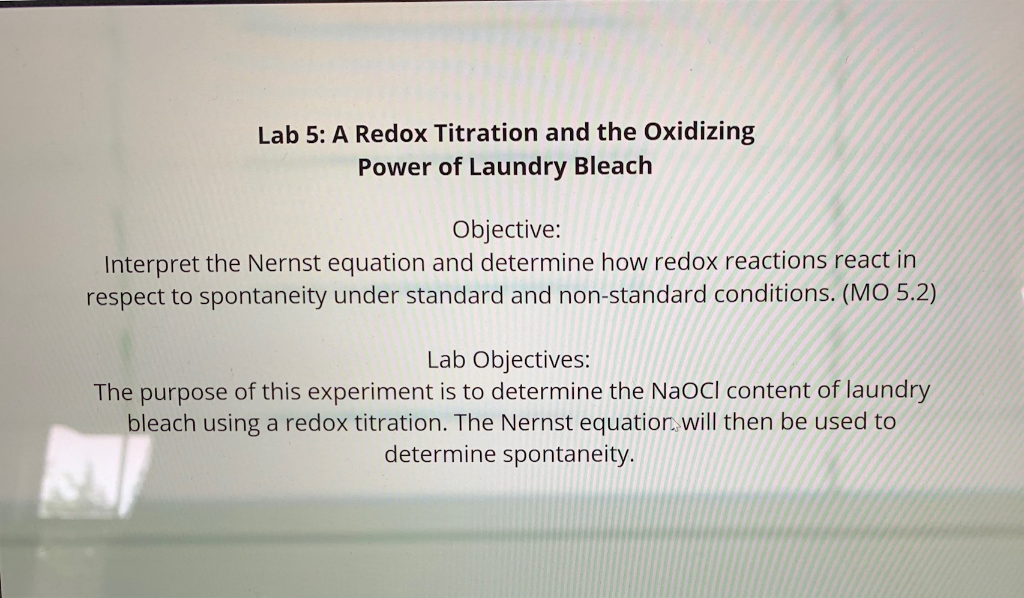 Lab 5: A Redox Titration and the Oxidizing Power of Laundry Bleach

Objective:
Interpret the Nernst equation and determine how redox reactions react in respect to spontaneity under standard and non-standard conditions. (MO 5.2)

Lab Objectives:
The purpose of this experiment is to determine the NaOCl content of laundry bleach using a redox titration. The Nernst equation will then be used to determine spontaneity.